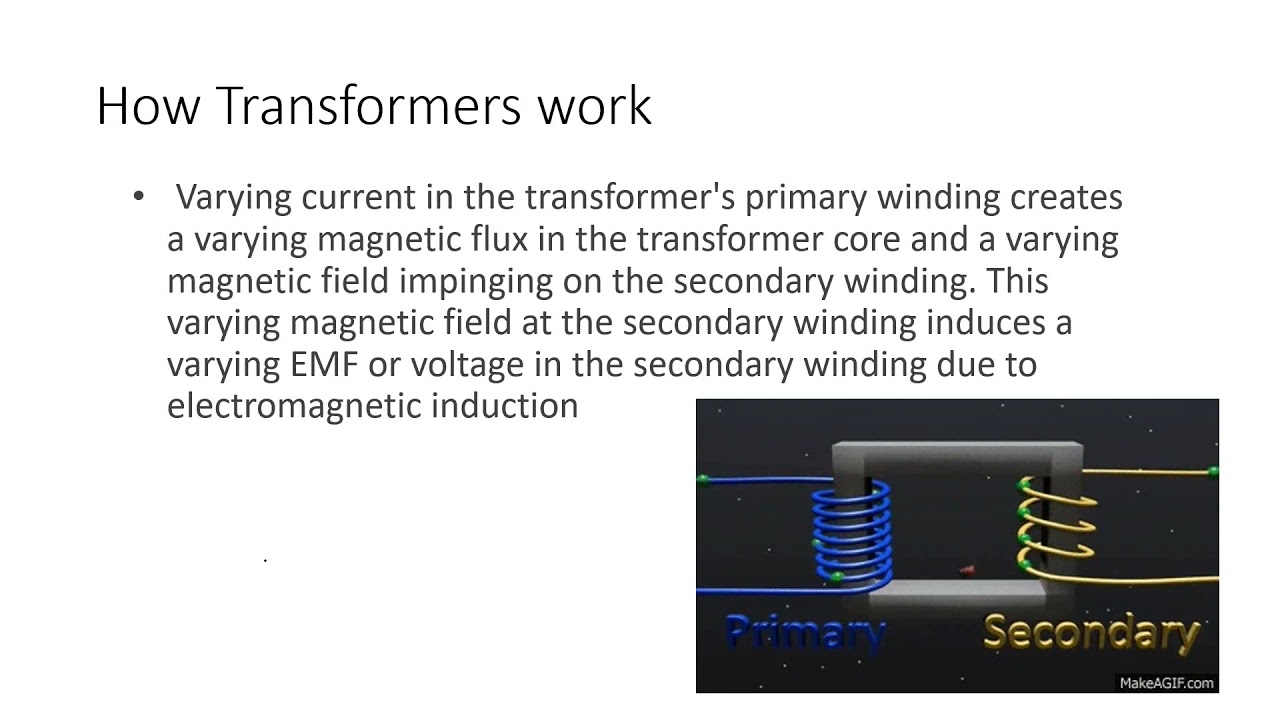 How Transformers work

• Varying current in the transformer's primary winding creates a varying magnetic flux in the transformer core and a varying magnetic field impinging on the secondary winding. This varying magnetic field at the secondary winding induces a varying EMF or voltage in the secondary winding due to electromagnetic induction

Primary

Secondary

MakeAGIF.com